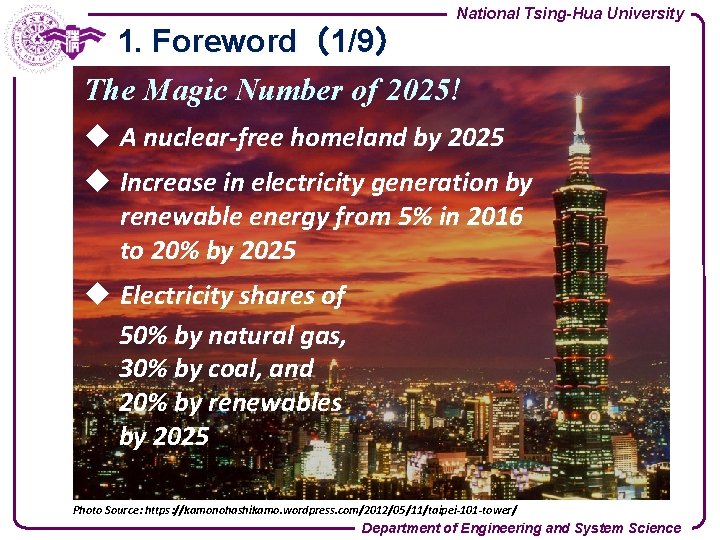 National Tsing-Hua University

1. Foreword (1/9)

The Magic Number of 2025!

◆ A nuclear-free homeland by 2025

◆ Increase in electricity generation by renewable energy from 5% in 2016 to 20% by 2025

◆ Electricity shares of
50% by natural gas,
30% by coal, and
20% by renewables
by 2025

Photo Source: https://kamonohashikamo.wordpress.com/2012/05/11/taipei-101-tower/

Department of Engineering and System Science